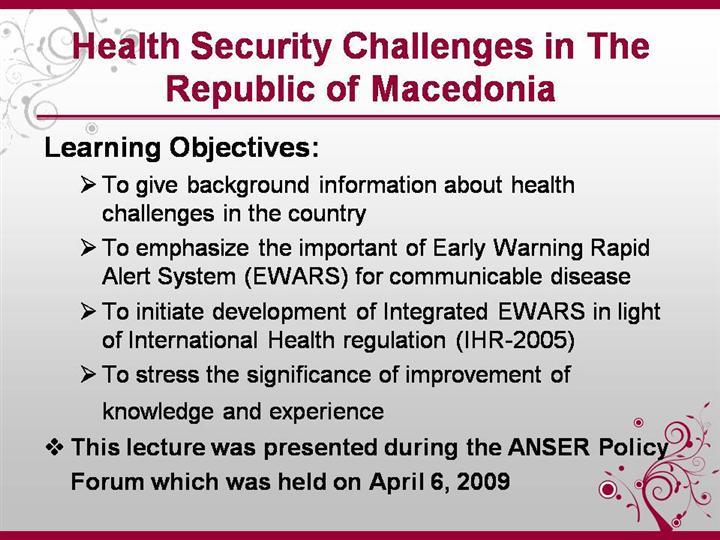 Health Security Challenges in The Republic of Macedonia

Learning Objectives:

➢ To give background information about health challenges in the country

➢ To emphasize the important of Early Warning Rapid Alert System (EWARS) for communicable disease

➢ To initiate development of Integrated EWARS in light of International Health regulation (IHR-2005)

➢ To stress the significance of improvement of knowledge and experience

❖ This lecture was presented during the ANSER Policy Forum which was held on April 6, 2009